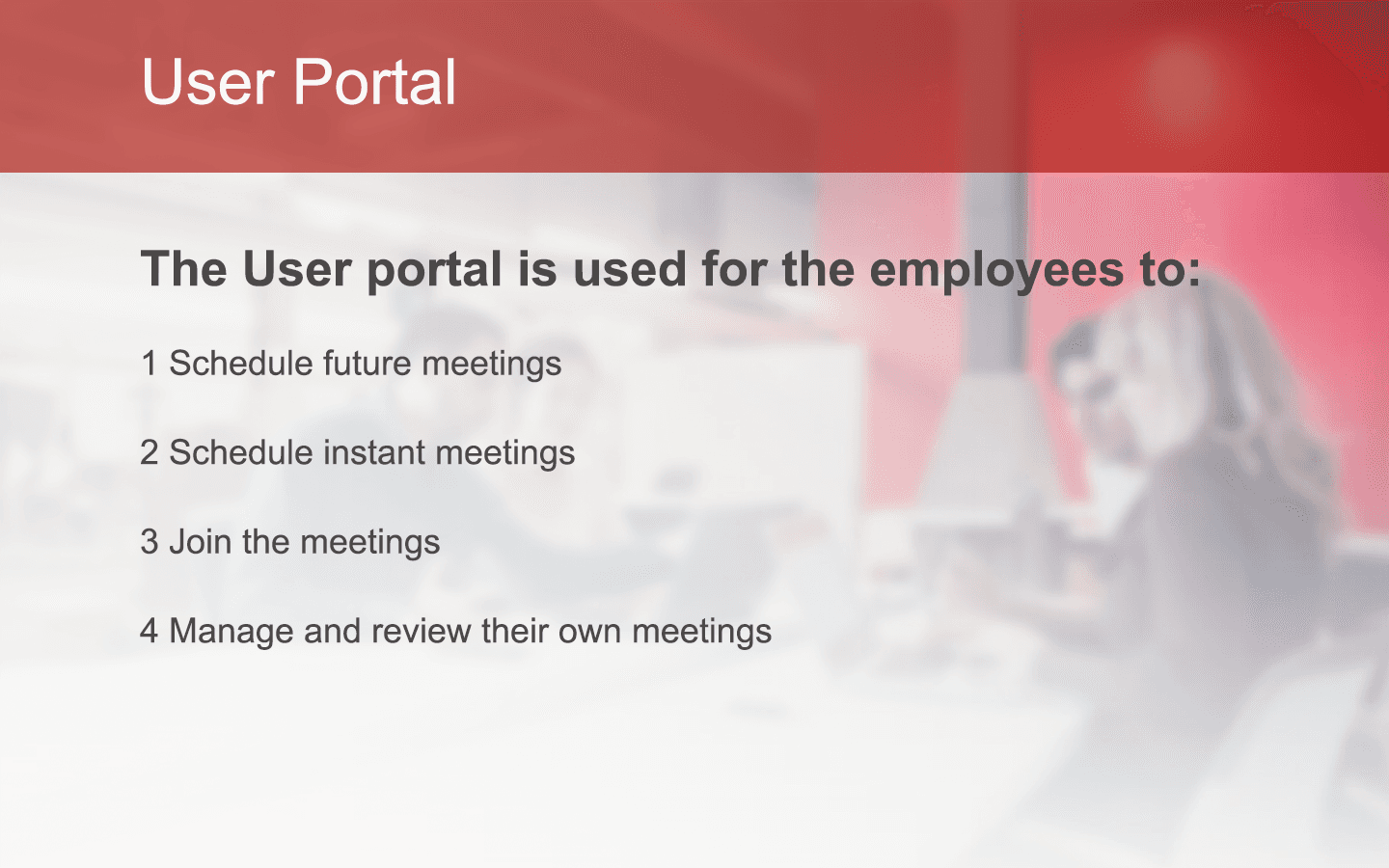 User Portal

The User portal is used for the employees to:

1 Schedule future meetings

2 Schedule instant meetings

3 Join the meetings

4 Manage and review their own meetings